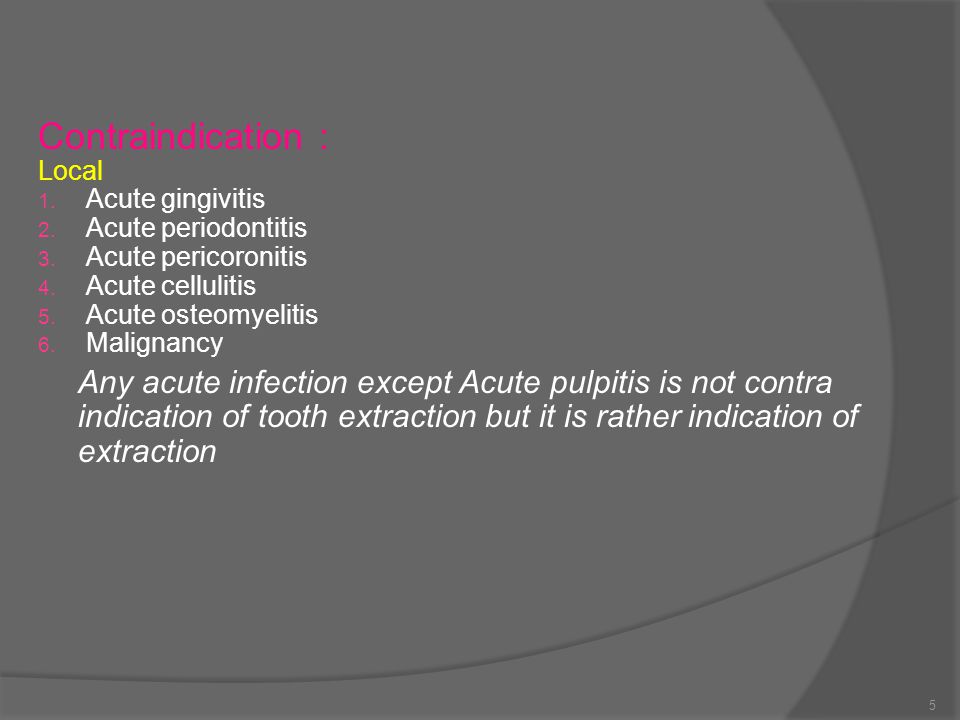 Contraindication :
Local
1. Acute gingivitis
2. Acute periodontitis
3. Acute pericoronitis
4. Acute cellulitis
5. Acute osteomyelitis
6. Malignancy

Any acute infection except Acute pulpitis is not contra indication of tooth extraction but it is rather indication of extraction

5